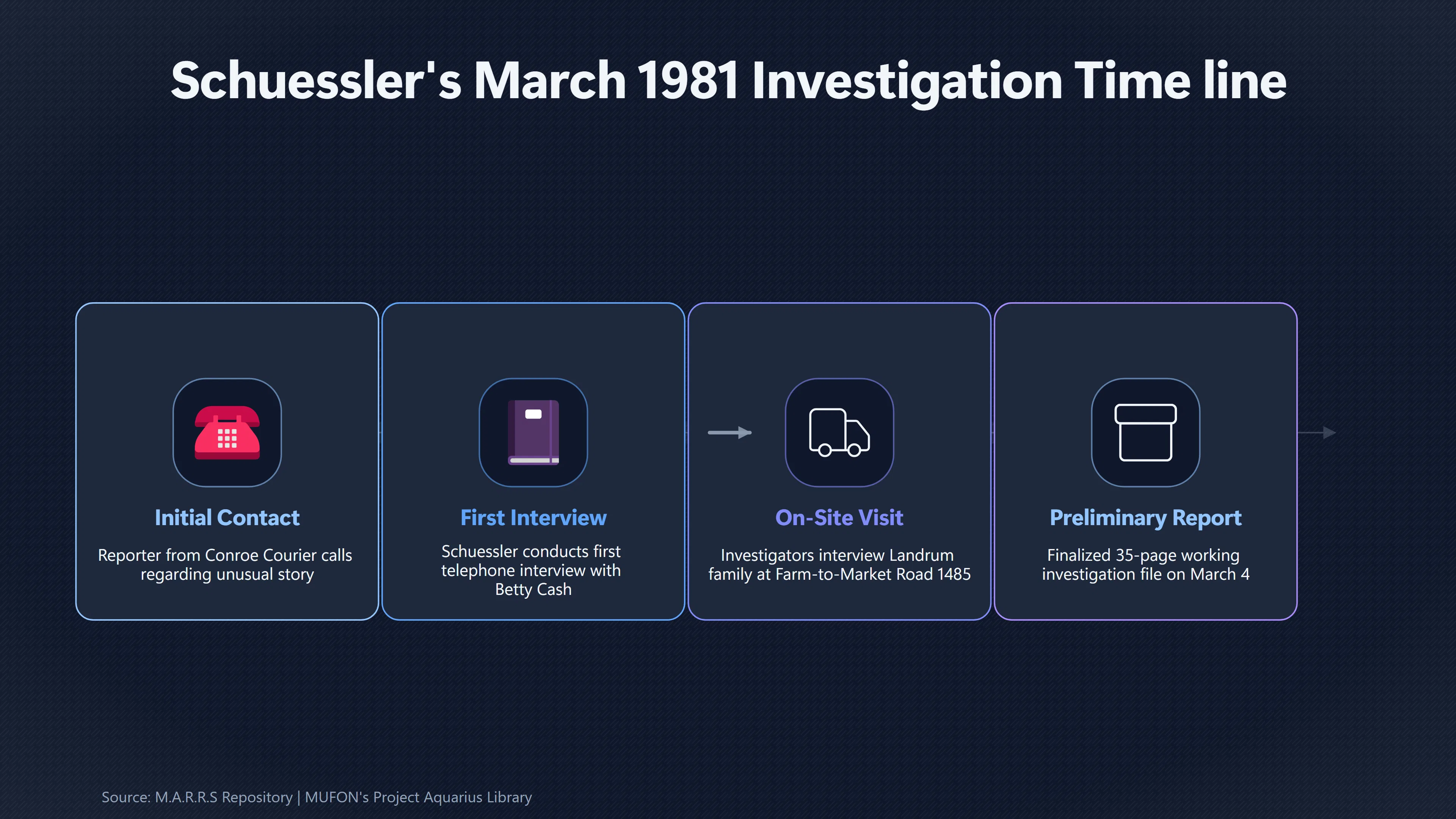 Schuessler's March 1981 Investigation Time line

Initial Contact

Reporter from Conroe Courier calls regarding unusual story

First Interview

Schuessler conducts first telephone interview with Betty Cash

On-Site Visit

Investigators interview Landrum family at Farm-to-Market Road 1485

Preliminary Report

Finalized 35-page working investigation file on March 4

Source: M.A.R.R.S Repository | MUFON's Project Aquarius Library